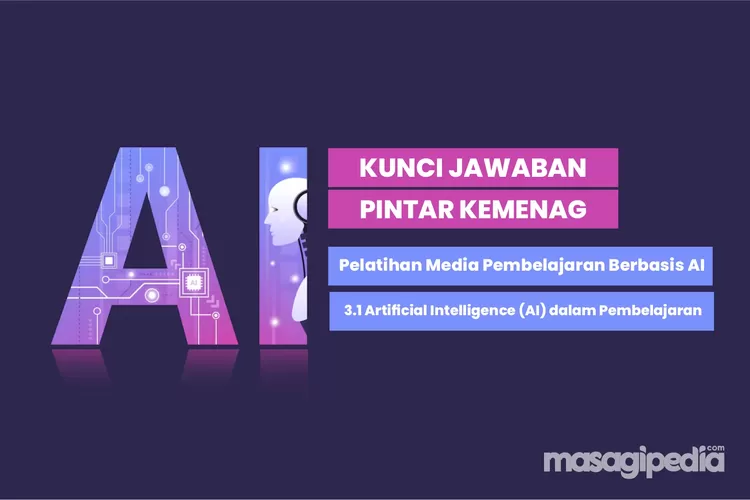 AI

AI

KUNCI JAWABAN

PINTAR KEMENAG

Pelatihan Media Pembelajaran Berbasis AI

3.1 Artificial Intelligence (AI) dalam Pembelajaran

masagipedia.com